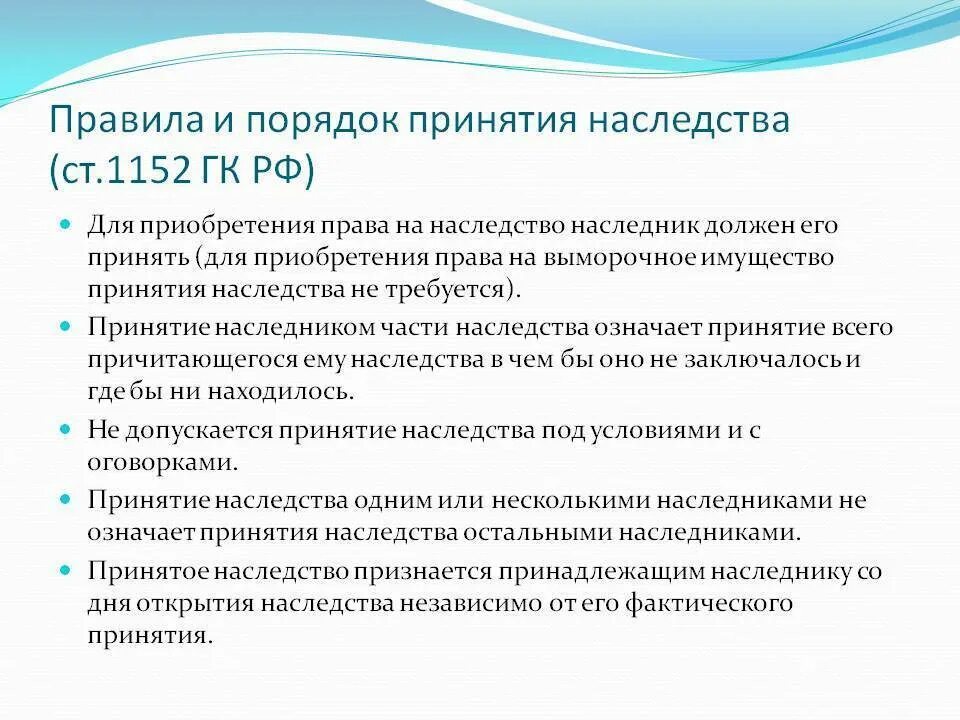 Правила и порядок принятия наследства (ст.1152 ГК РФ)

Для приобретения права на наследство наследник должен его принять (для приобретения права на выморочное имущество принятия наследства не требуется).

Принятие наследником части наследства означает принятие всего причитающегося ему наследства в чем бы оно не заключалось и где бы ни находилось.

Не допускается принятие наследства под условиями и с оговорками.

Принятие наследства одним или несколькими наследниками не означает принятия наследства остальными наследниками.

Принятое наследство признается принадлежащим наследнику со дня открытия наследства независимо от его фактического принятия.